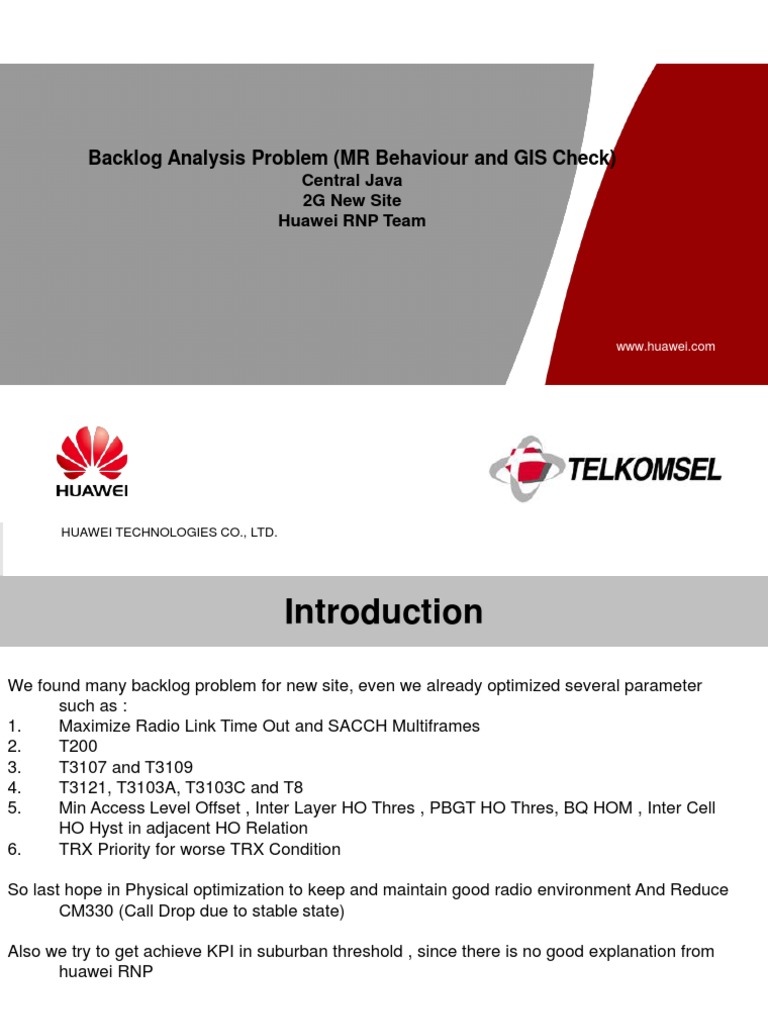 Backlog Analysis Problem (MR Behaviour and GIS Check)
Central Java
2G New Site
Huawei RNP Team

www.huawei.com

HUAWEI

TELKOMSEL

HUAWEI TECHNOLOGIES CO., LTD.

Introduction

We found many backlog problem for new site, even we already optimized several parameter such as :
1. Maximize Radio Link Time Out and SACCH Multiframes
2. T200
3. T3107 and T3109
4. T3121, T3103A, T3103C and T8
5. Min Access Level Offset , Inter Layer HO Thres , PBGT HO Thres, BQ HOM , Inter Cell HO Hyst in adjacent HO Relation
6. TRX Priority for worse TRX Condition

So last hope in Physical optimization to keep and maintain good radio environment And Reduce CM330 (Call Drop due to stable state)

Also we try to get achieve KPI in suburban threshold , since there is no good explanation from huawei RNP